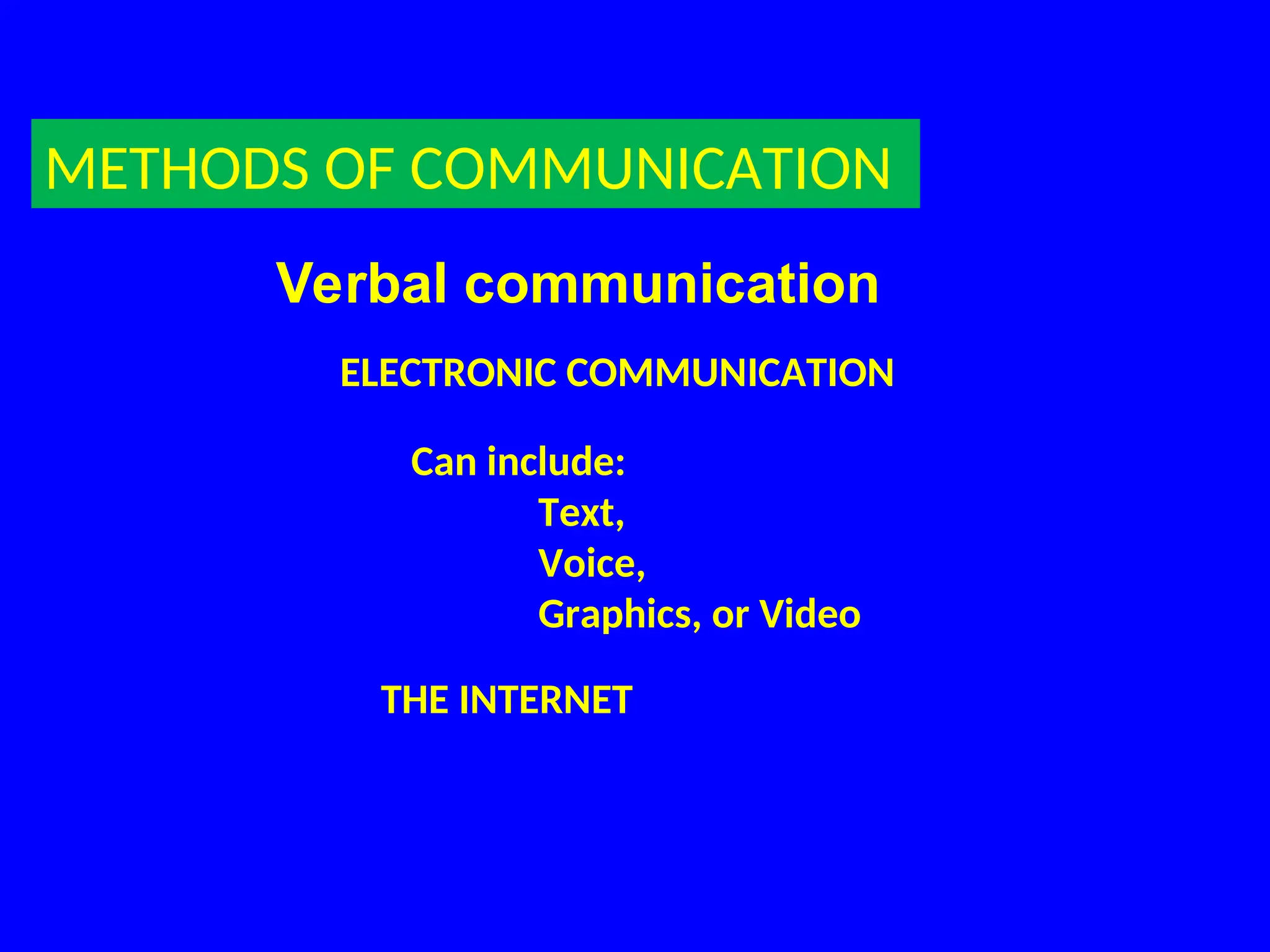 METHODS OF COMMUNICATION

Verbal communication

ELECTRONIC COMMUNICATION

Can include:
Text,
Voice,
Graphics, or Video

THE INTERNET